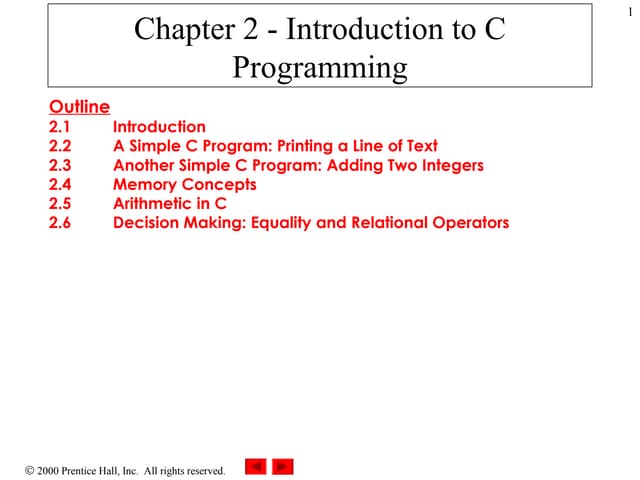 1

Chapter 2 - Introduction to C Programming

Outline
2.1 Introduction
2.2 A Simple C Program: Printing a Line of Text
2.3 Another Simple C Program: Adding Two Integers
2.4 Memory Concepts
2.5 Arithmetic in C
2.6 Decision Making: Equality and Relational Operators

© 2000 Prentice Hall, Inc. All rights reserved.